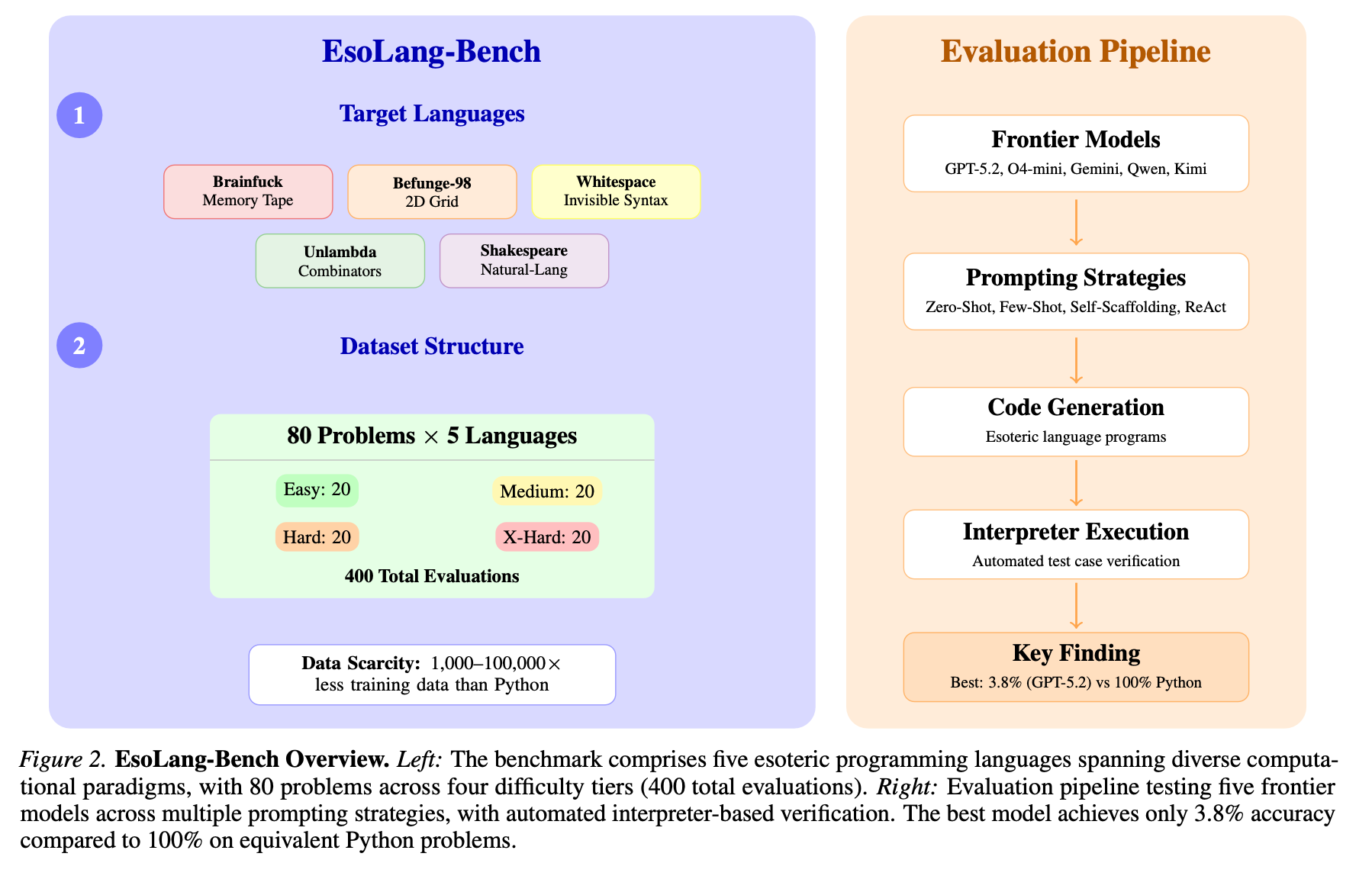 EsoLang-Bench

1

Target Languages

Brainfuck
Memory Tape

Befunge-98
2D Grid

Whitespace
Invisible Syntax

Unlambda
Combinators

Shakespeare
Natural-Lang

2

Dataset Structure

80 Problems $\times$ 5 Languages

Easy: 20

Medium: 20

Hard: 20

X-Hard: 20

400 Total Evaluations

Data Scarcity: 1,000–100,000$\times$ less training data than Python

Evaluation Pipeline

Frontier Models
GPT-5.2, O4-mini, Gemini, Qwen, Kimi

Prompting Strategies
Zero-Shot, Few-Shot, Self-Scaffolding, ReAct

Code Generation
Esoteric language programs

Interpreter Execution
Automated test case verification

Key Finding
Best: 3.8% (GPT-5.2) vs 100% Python

Figure 2. EsoLang-Bench Overview. Left: The benchmark comprises five esoteric programming languages spanning diverse computational paradigms, with 80 problems across four difficulty tiers (400 total evaluations). Right: Evaluation pipeline testing five frontier models across multiple prompting strategies, with automated interpreter-based verification. The best model achieves only 3.8% accuracy compared to 100% on equivalent Python problems.